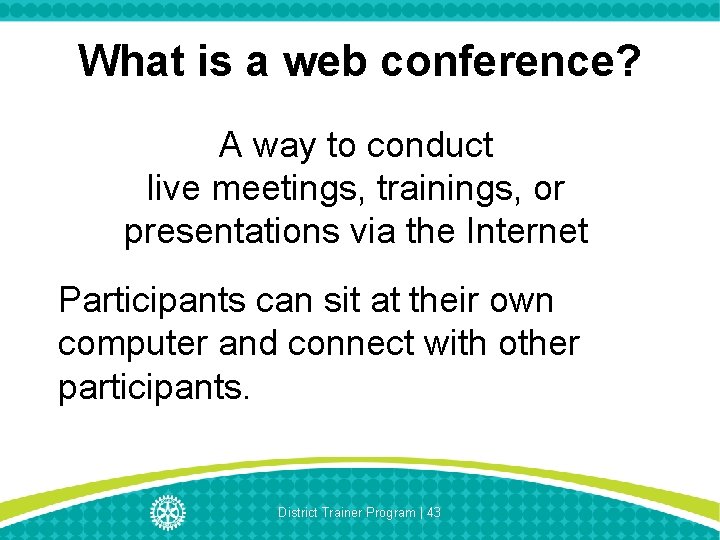 What is a web conference?

A way to conduct live meetings, trainings, or presentations via the Internet

Participants can sit at their own computer and connect with other participants.

District Trainer Program | 43